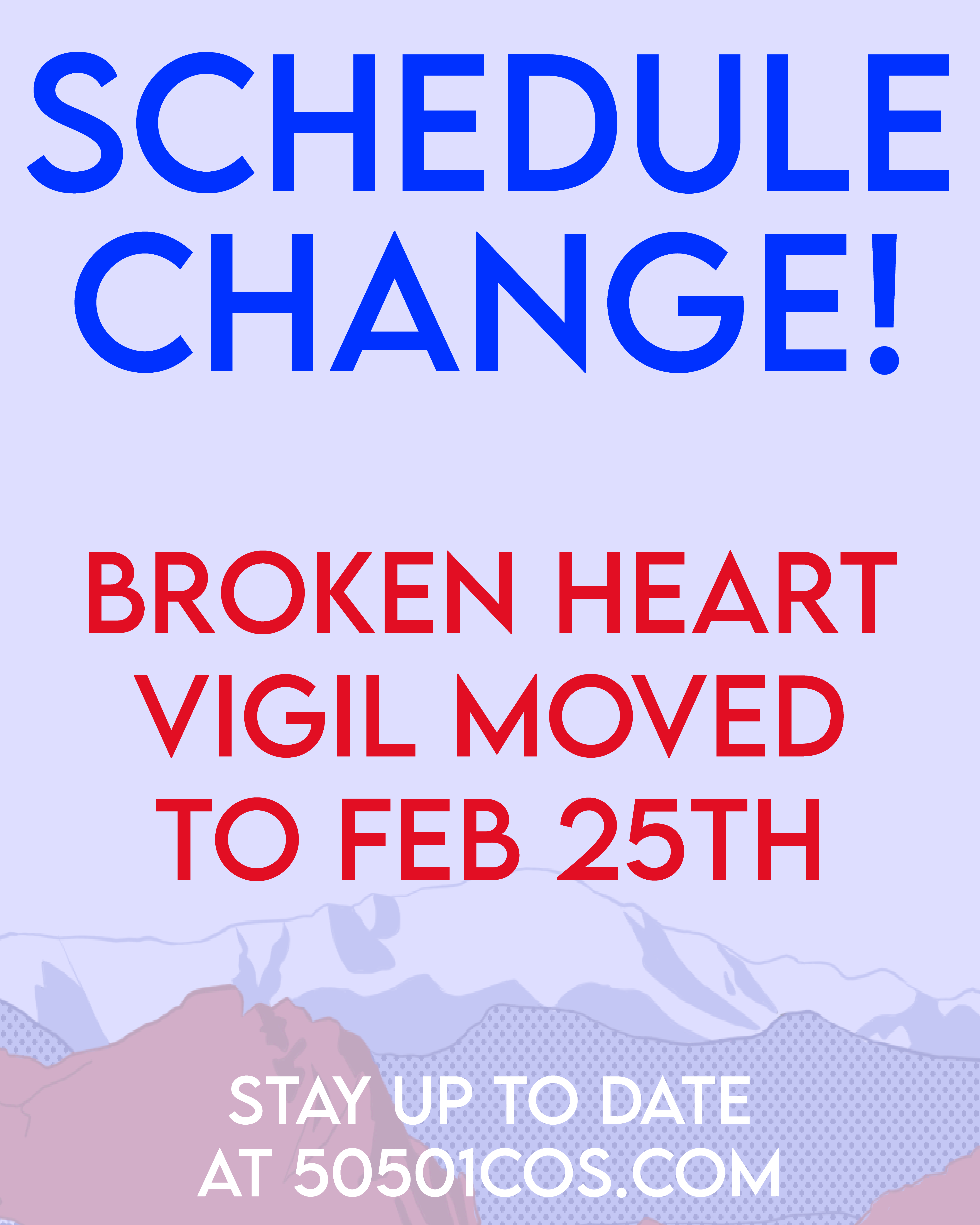 SCHEDULE CHANGE!

BROKEN HEART VIGIL MOVED TO FEB 25TH

STAY UP TO DATE AT 50501COS.COM